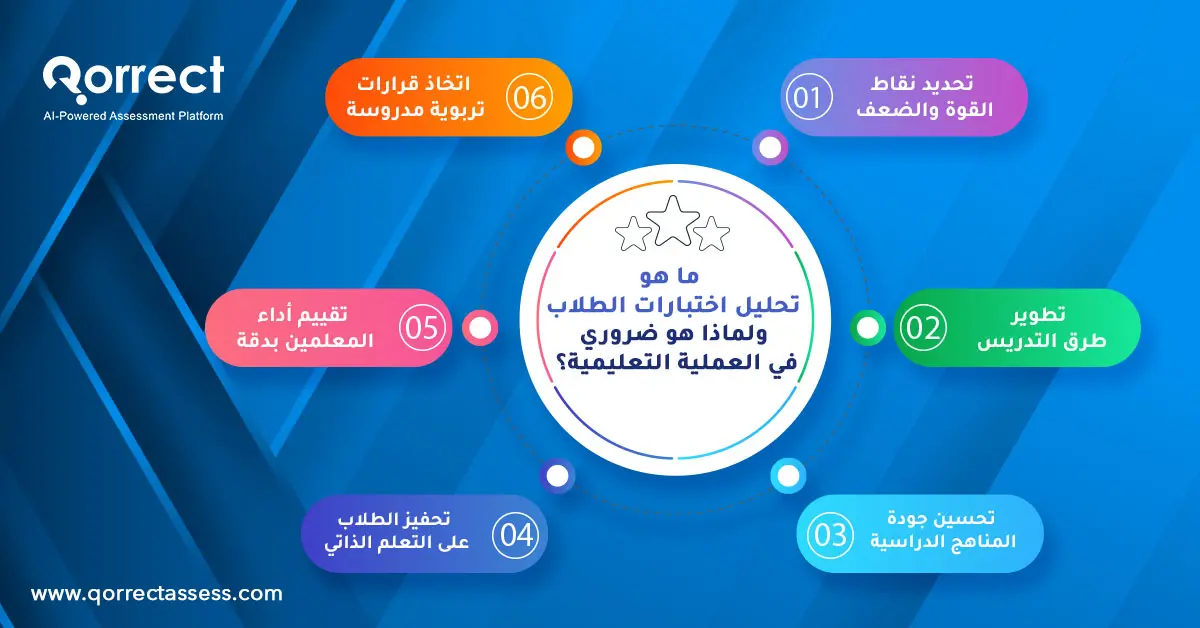 Qorrect
AI-Powered Assessment Platform

ما هو
تحليل اختبارات الطلاب
ولماذا هو ضروري
في العملية التعليمية؟

01 تحديد نقاط القوة والضعف

02 تطوير طرق التدريس

03 تحسين جودة المناهج الدراسية

04 تحفيز الطلاب على التعلم الذاتي

05 تقييم أداء المعلمين بدقة

06 اتخاذ قرارات تربوية مدروسة

www.qorrectassess.com